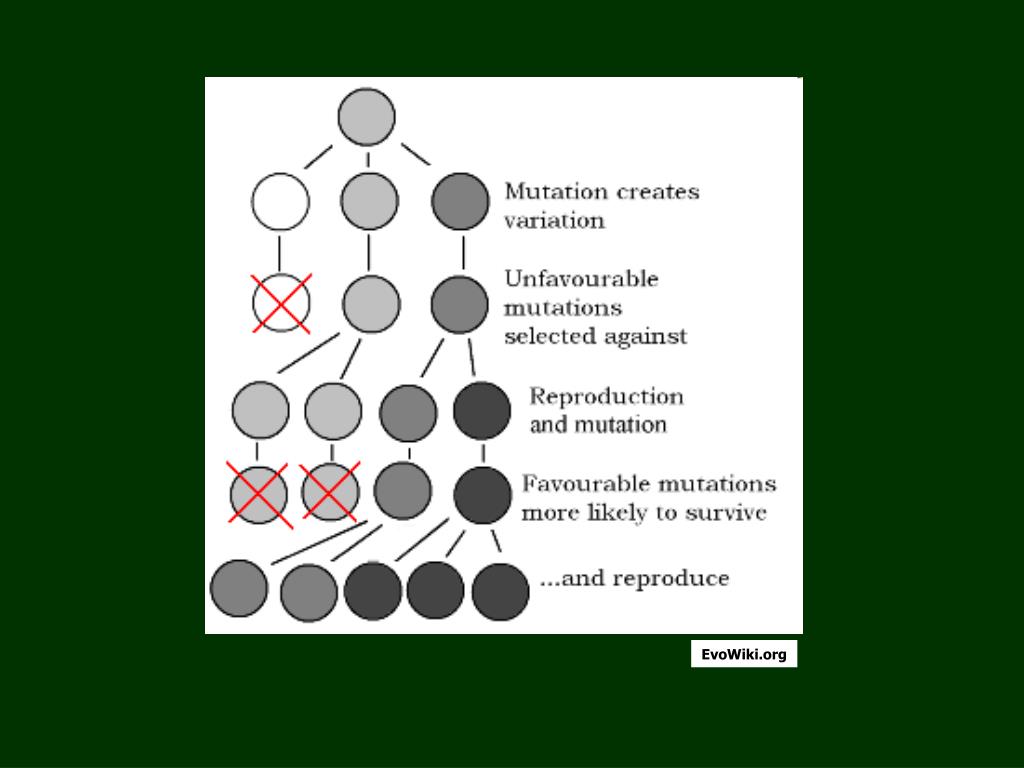 Mutation creates variation

Unfavourable mutations selected against

Reproduction and mutation

Favourable mutations more likely to survive

...and reproduce

EvoWiki.org